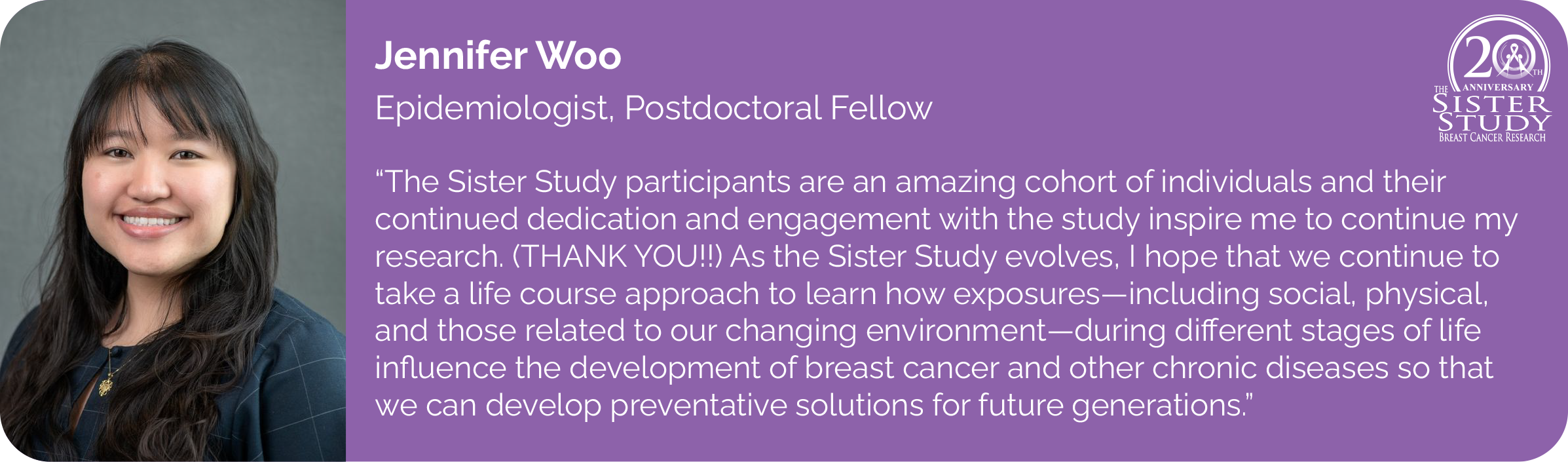 Jennifer Woo

Epidemiologist, Postdoctoral Fellow

20TH ANNIVERSARY
THE SISTER STUDY
BREAST CANCER RESEARCH

“The Sister Study participants are an amazing cohort of individuals and their continued dedication and engagement with the study inspire me to continue my research. (THANK YOU!!) As the Sister Study evolves, I hope that we continue to take a life course approach to learn how exposures—including social, physical, and those related to our changing environment—during different stages of life influence the development of breast cancer and other chronic diseases so that we can develop preventative solutions for future generations.”